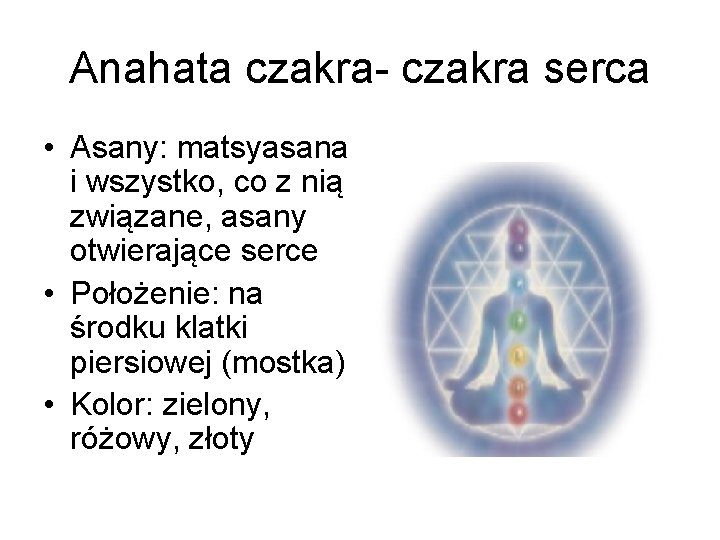 Anahata czakra- czakra serca

• Asany: matsyasana i wszystko, co z nią związane, asany otwierające serce
• Położenie: na środku klatki piersiowej (mostka)
• Kolor: zielony, różowy, złoty